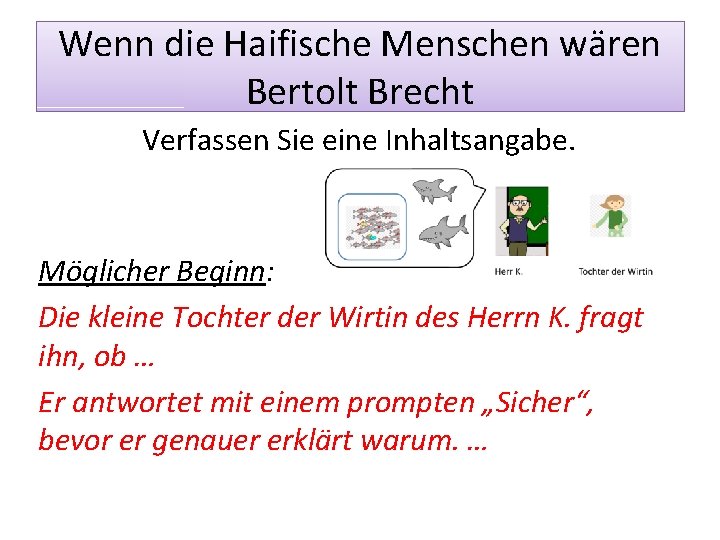 Wenn die Haifische Menschen wären
Bertolt Brecht

Verfassen Sie eine Inhaltsangabe.

Herr K.

Tochter der Wirtin

Möglicher Beginn:

Die kleine Tochter der Wirtin des Herrn K. fragt ihn, ob …

Er antwortet mit einem prompten „Sicher“, bevor er genauer erklärt warum. …